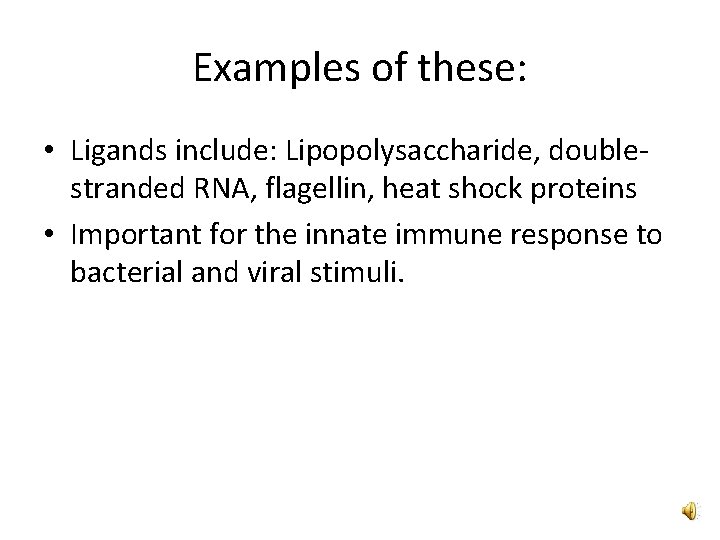 Examples of these:

• Ligands include: Lipopolysaccharide, double-stranded RNA, flagellin, heat shock proteins

• Important for the innate immune response to bacterial and viral stimuli.